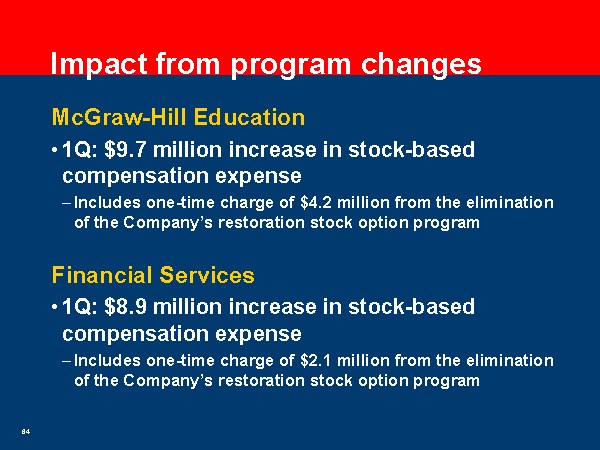 Impact from program changes

McGraw-Hill Education

• 1Q: \$9.7 million increase in stock-based compensation expense

– Includes one-time charge of \$4.2 million from the elimination of the Company's restoration stock option program

Financial Services

• 1Q: \$8.9 million increase in stock-based compensation expense

– Includes one-time charge of \$2.1 million from the elimination of the Company's restoration stock option program

84